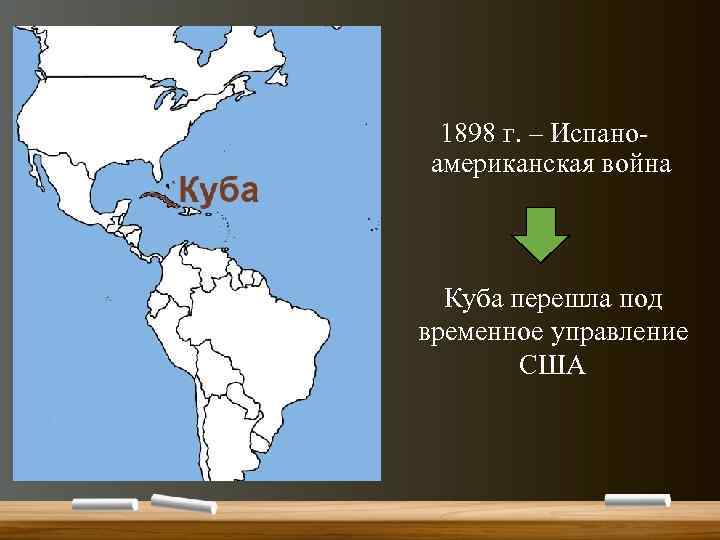 Куба

1898 г. – Испано-американская война

Куба перешла под временное управление США